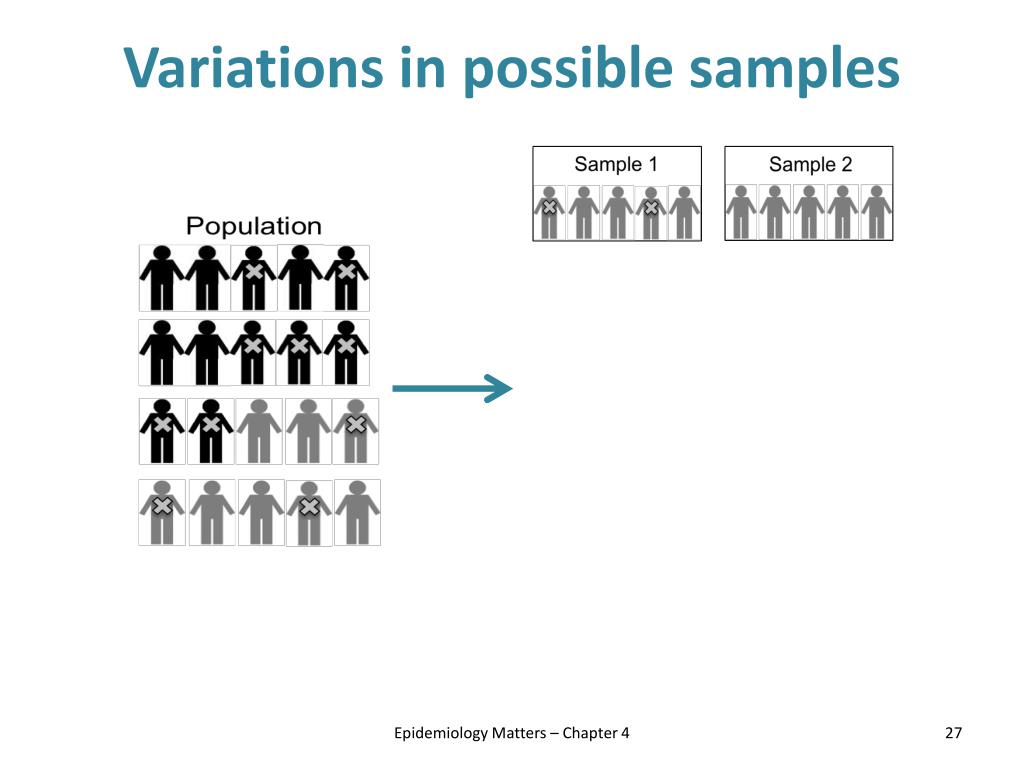 Variations in possible samples

Population

Sample 1

Sample 2

Epidemiology Matters – Chapter 4

27